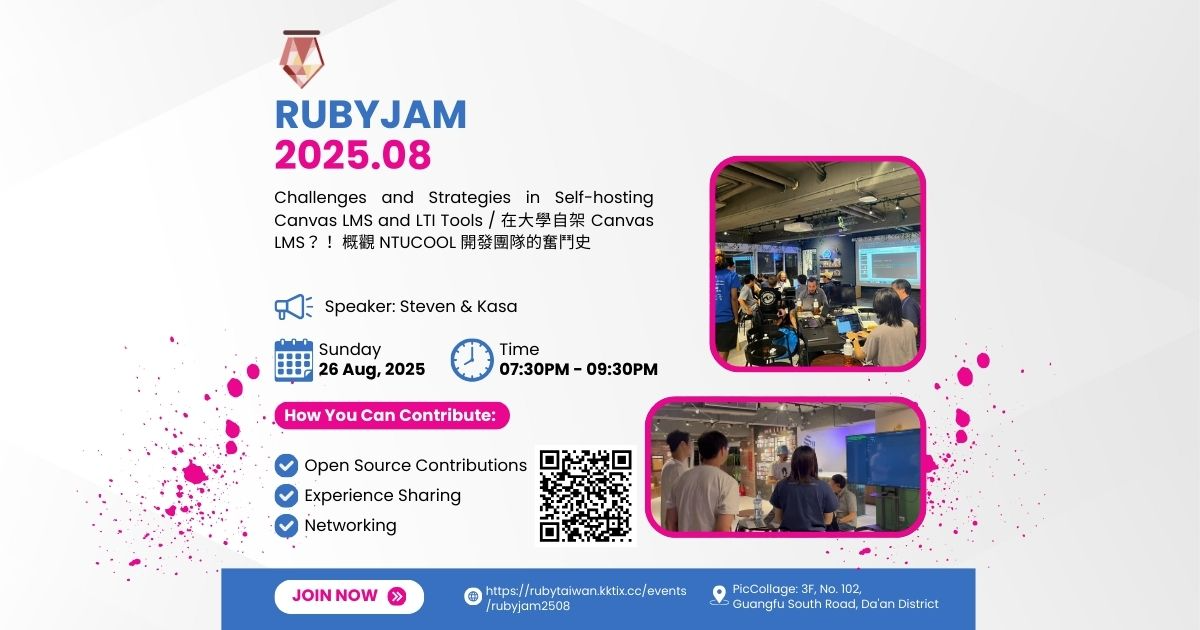 RUBYJAM
2025.08

Challenges and Strategies in Self-hosting Canvas LMS and LTI Tools / 在大學自架 Canvas LMS？！ 概觀 NTUCOOL 開發團隊的奮鬥史

Speaker: Steven & Kasa

Sunday
26 Aug, 2025

Time
07:30PM - 09:30PM

How You Can Contribute:

Open Source Contributions
Experience Sharing
Networking

JOIN NOW

https://rubytaiwan.kktix.cc/events/rubyjam2508

PicCollage: 3F, No. 102, Guangfu South Road, Da'an District